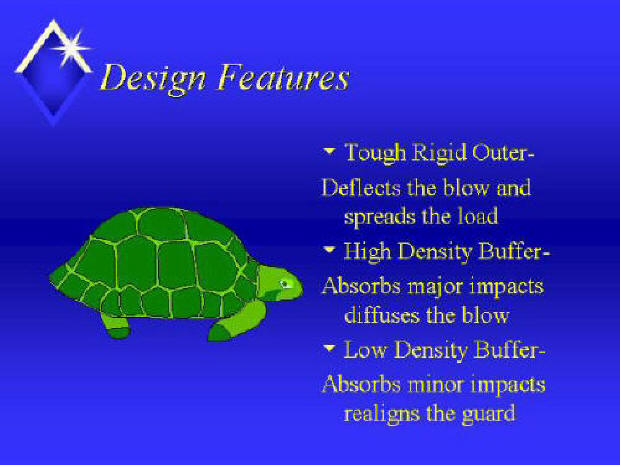 Design Features

Tough Rigid Outer-
Deflects the blow and spreads the load

High Density Buffer-
Absorbs major impacts diffuses the blow

Low Density Buffer-
Absorbs minor impacts realigns the guard